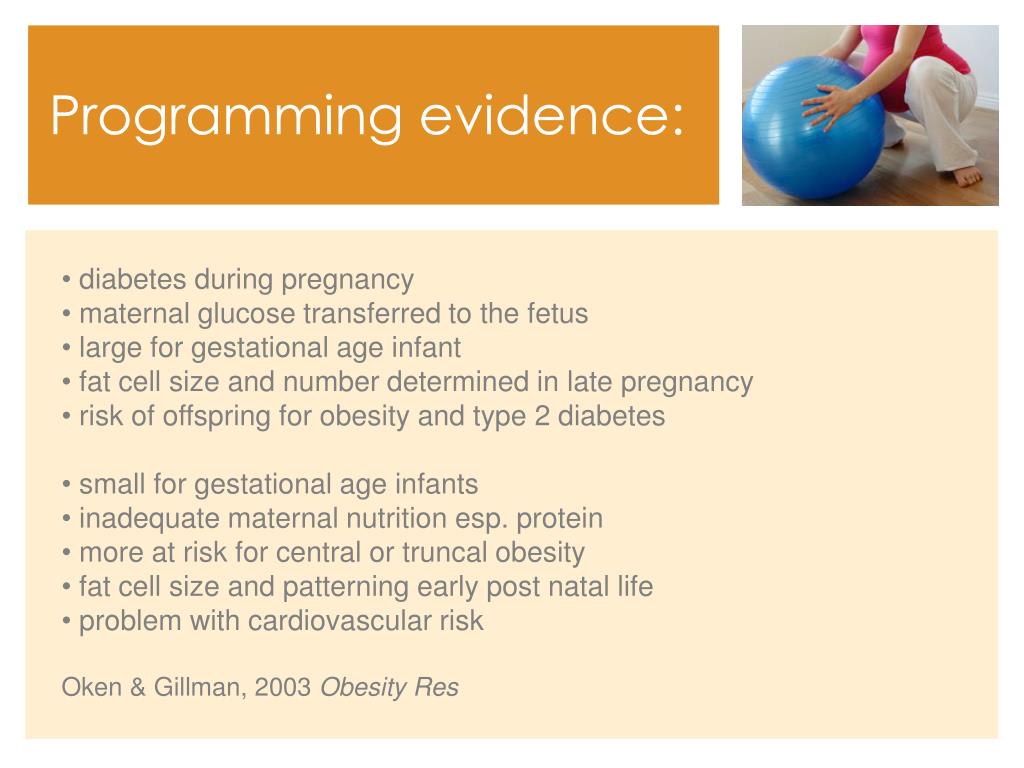 Programming evidence:

• diabetes during pregnancy
• maternal glucose transferred to the fetus
• large for gestational age infant
• fat cell size and number determined in late pregnancy
• risk of offspring for obesity and type 2 diabetes

• small for gestational age infants
• inadequate maternal nutrition esp. protein
• more at risk for central or truncal obesity
• fat cell size and patterning early post natal life
• problem with cardiovascular risk

Oken & Gillman, 2003 Obesity Res